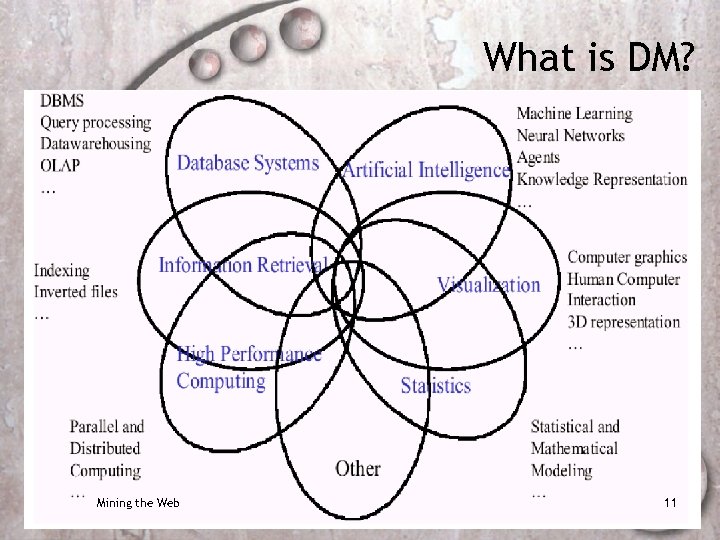 What is DM?

DBMS
Query processing
Datawarehousing
OLAP
…

Database Systems

Artificial Intelligence

Machine Learning
Neural Networks
Agents
Knowledge Representation
…

Indexing
Inverted files
…

Information Retrieval

Visualization

Computer graphics
Human Computer Interaction
3D representation
…

High Performance Computing

Statistics

Parallel and Distributed Computing
…

Other

Statistical and Mathematical Modeling
…

Mining the Web

11